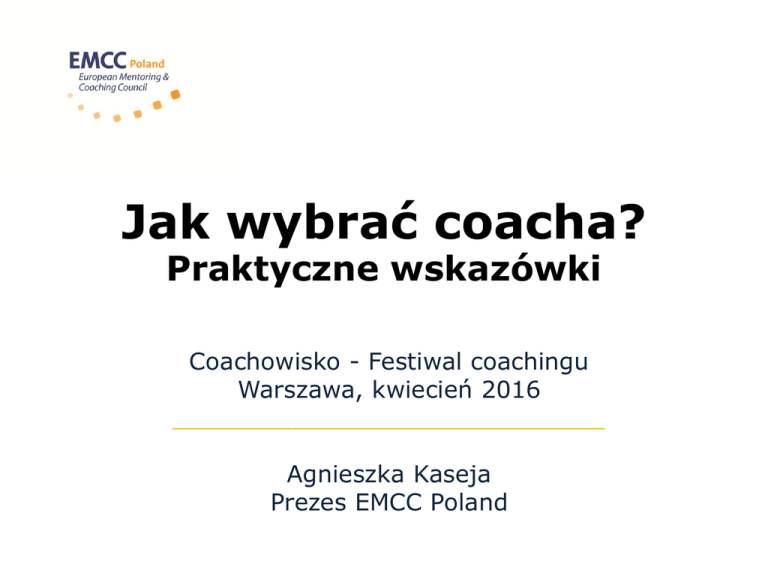 EMCC Poland
European Mentoring & Coaching Council

Jak wybrać coacha?
Praktyczne wskazówki

Coachowisko - Festiwal coachingu
Warszawa, kwiecień 2016

Agnieszka Kaseja
Prezes EMCC Poland